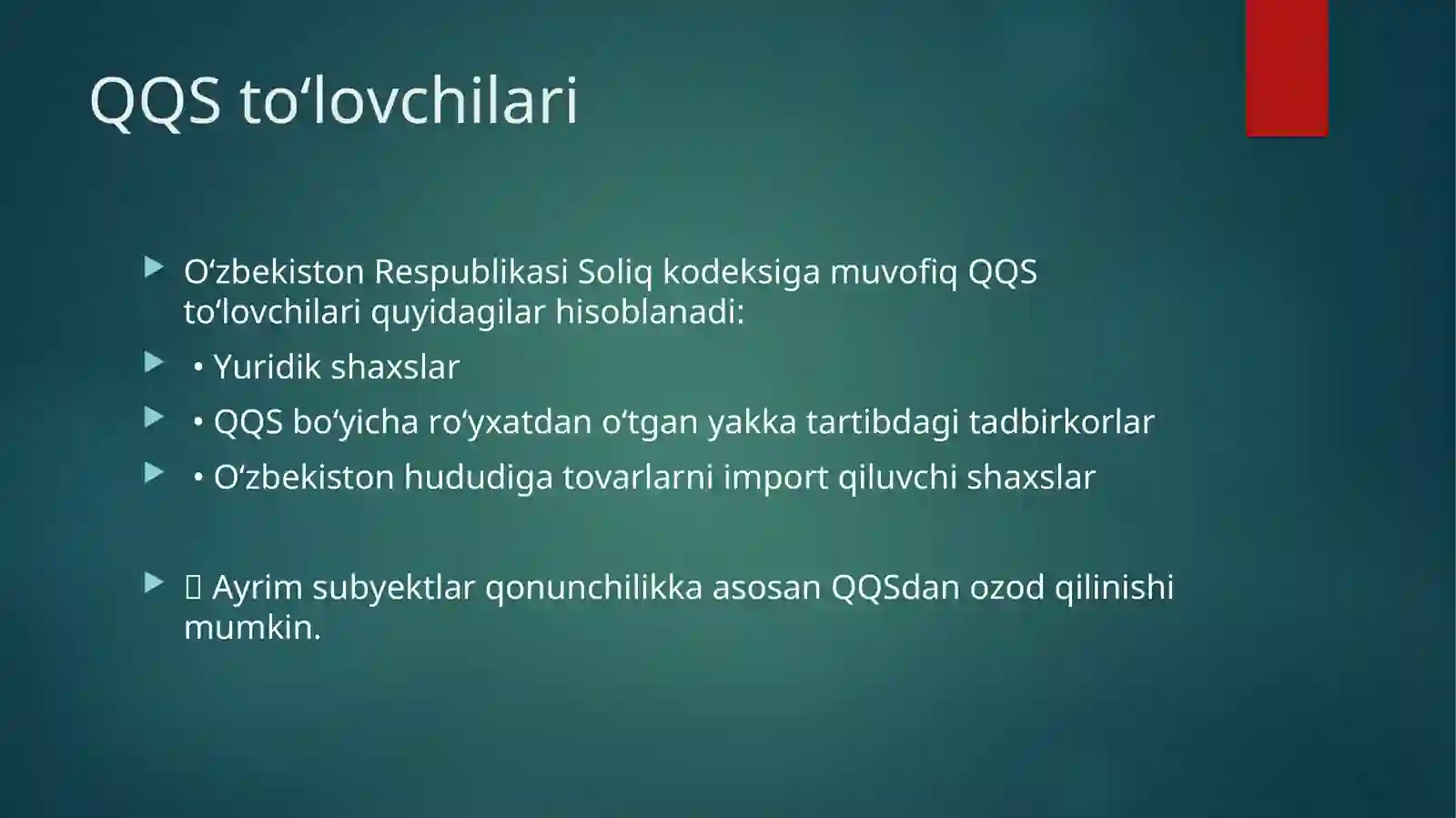 QQS to‘lovchilari

O‘zbekiston Respublikasi Soliq kodeksiga muvofiq QQS to‘lovchilari quyidagilar hisoblanadi:

• Yuridik shaxslar

• QQS bo‘yicha ro‘yxatdan o‘tgan yakka tartibdagi tadbirkorlar

• O‘zbekiston hududiga tovarlarni import qiluvchi shaxslar

 Ayrim subyektlar qonunchilikka asosan QQSdan ozod qilinishi mumkin.